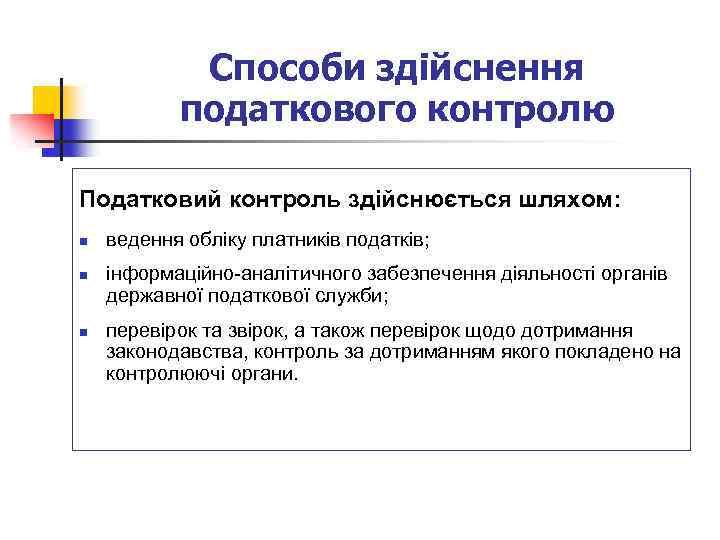 Способи здійснення податкового контролю

Податковий контроль здійснюється шляхом:

- ведення обліку платників податків;
- інформаційно-аналітичного забезпечення діяльності органів державної податкової служби;
- перевірок та звірок, а також перевірок щодо дотримання законодавства, контроль за дотриманням якого покладено на контролюючі органи.